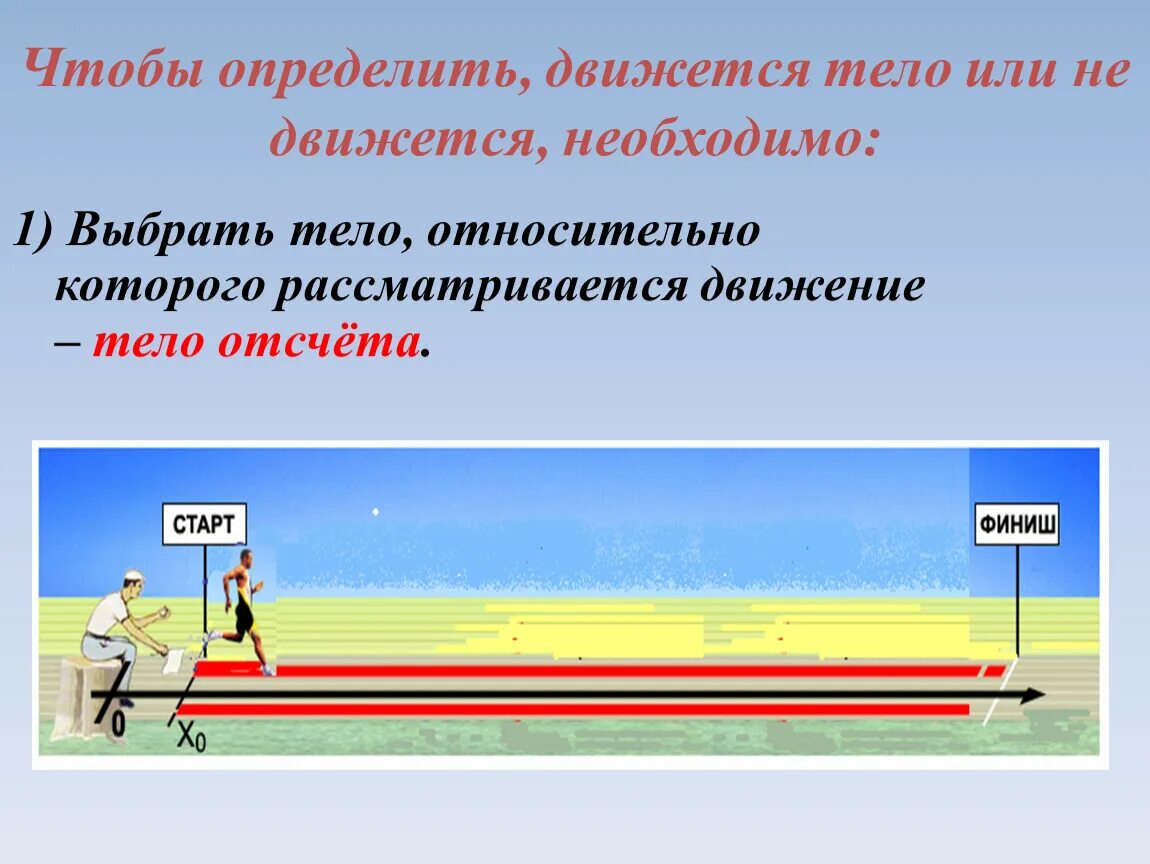 Чтобы определить, движется тело или не движется, необходимо:

1) Выбрать тело, относительно которого рассматривается движение – тело отсчёта.

СТАРТ

ФИНИШ

0

$X_0$